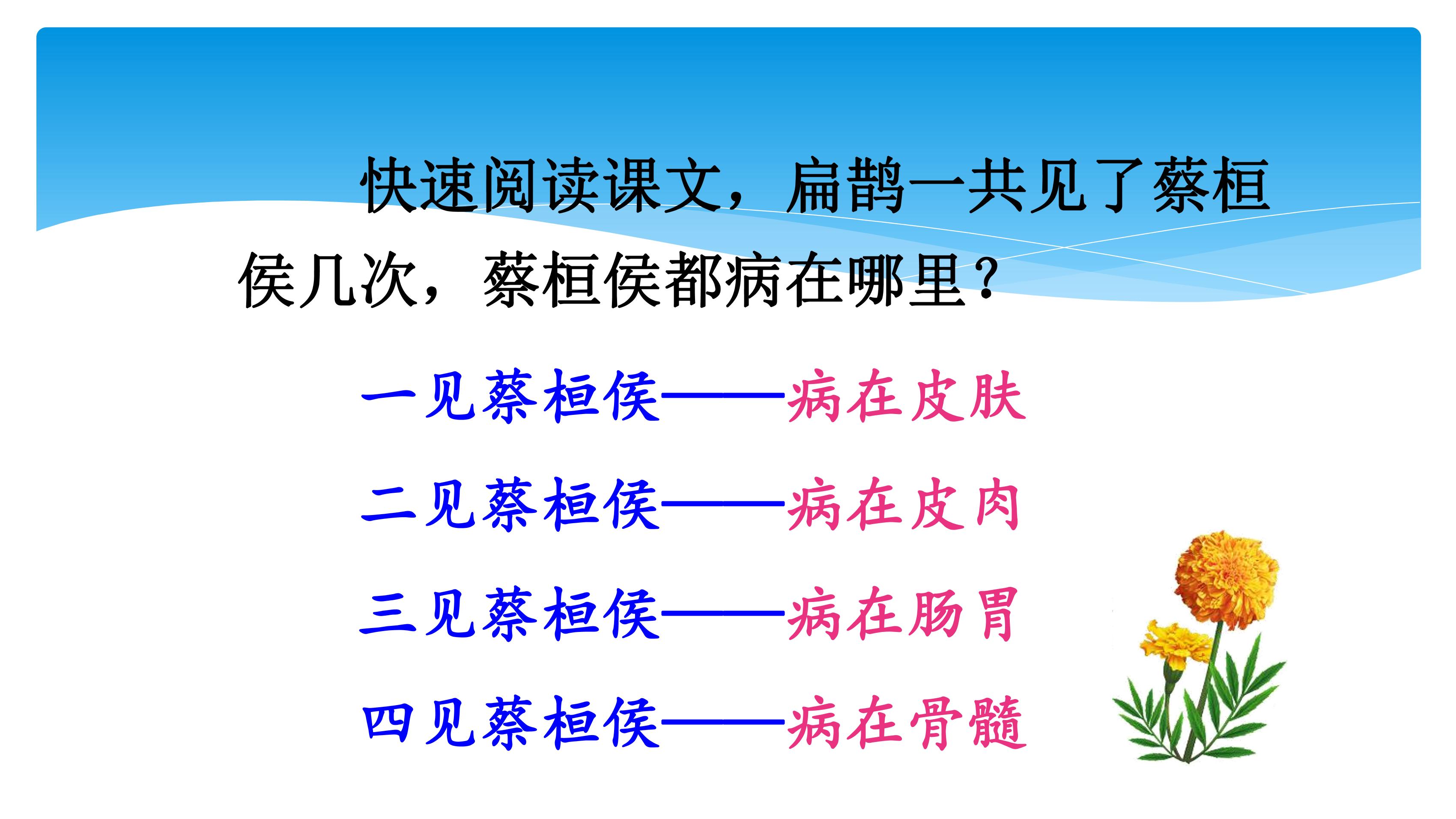 快速阅读课文，扁鹊一共见了蔡桓侯几次，蔡桓侯都病在哪里？

一见蔡桓侯——病在皮肤

二见蔡桓侯——病在皮肉

三见蔡桓侯——病在肠胃

四见蔡桓侯——病在骨髓